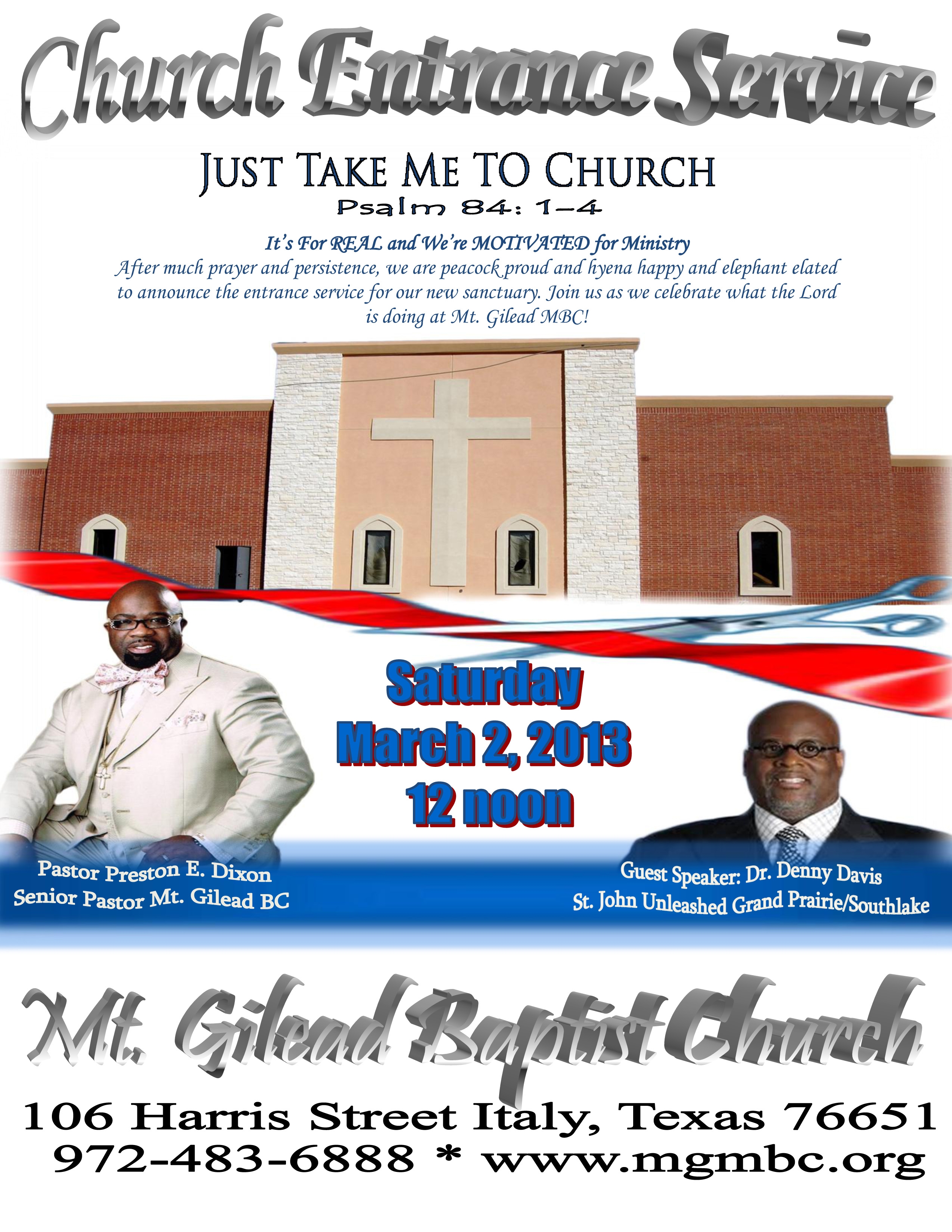 Church Entrance Service

JUST TAKE ME TO CHURCH
Psalm 84: 1-4

It's For REAL and We're MOTIVATED for Ministry
After much prayer and persistence, we are peacock proud and hyena happy and elephant elated to announce the entrance service for our new sanctuary. Join us as we celebrate what the Lord is doing at Mt. Gilead MBC!

Saturday
March 2, 2013
12 noon

Pastor Preston E. Dixon
Senior Pastor Mt. Gilead BC

Guest Speaker: Dr. Denny Davis
St. John Unleashed Grand Prairie/Southlake

Mt. Gilead Baptist Church

106 Harris Street Italy, Texas 76651
972-483-6888 * www.mgmbc.org